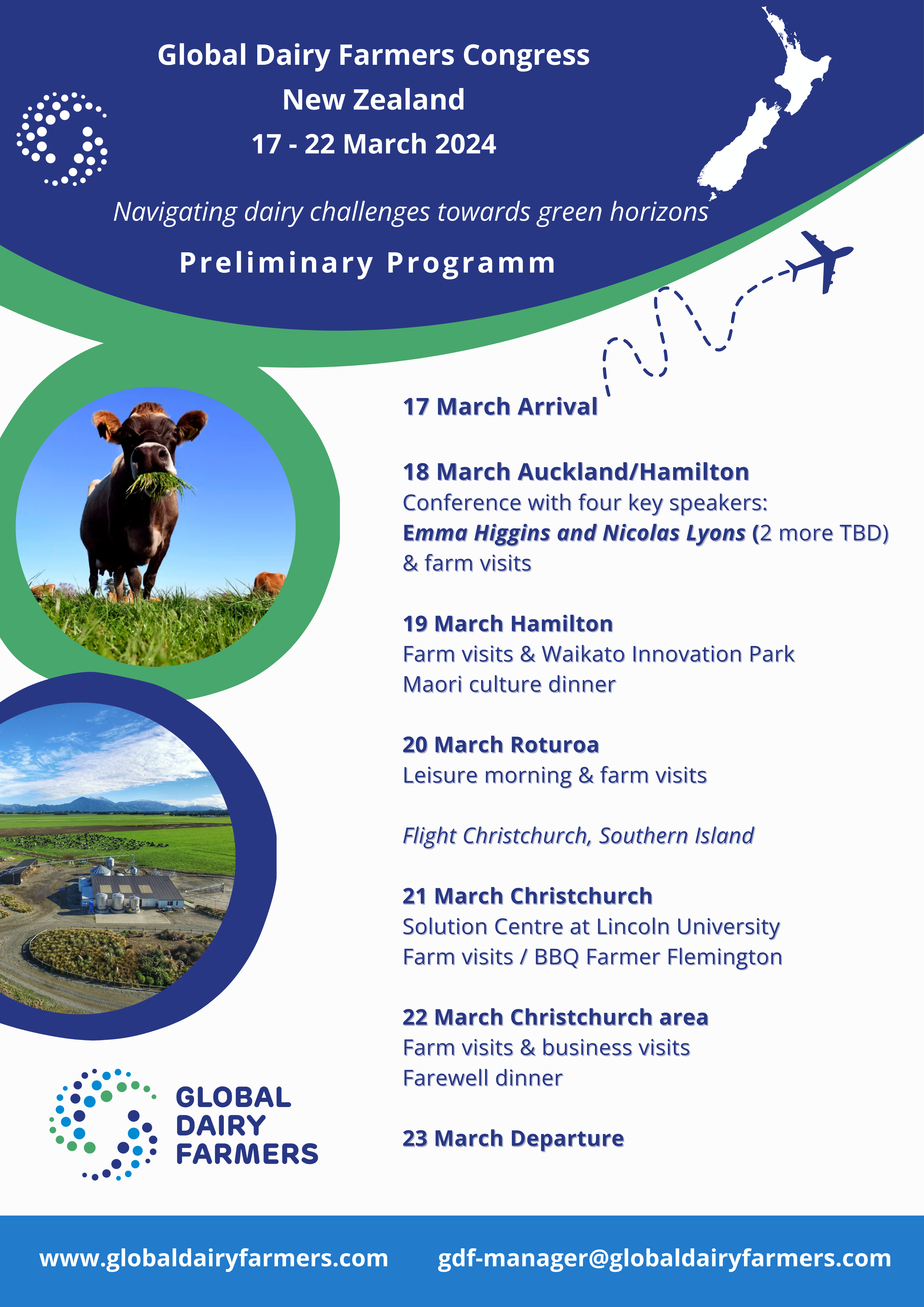 Global Dairy Farmers Congress
New Zealand
17 - 22 March 2024

Navigating dairy challenges towards green horizons

Preliminary Programm

17 March Arrival

18 March Auckland/Hamilton
Conference with four key speakers:
Emma Higgins and Nicolas Lyons (2 more TBD)
& farm visits

19 March Hamilton
Farm visits & Waikato Innovation Park
Maori culture dinner

20 March Roturoa
Leisure morning & farm visits

Flight Christchurch, Southern Island

21 March Christchurch
Solution Centre at Lincoln University
Farm visits / BBQ Farmer Flemington

22 March Christchurch area
Farm visits & business visits
Farewell dinner

23 March Departure

GLOBAL
DAIRY
FARMERS

www.globaldairyfarmers.com gdf-manager@globaldairyfarmers.com